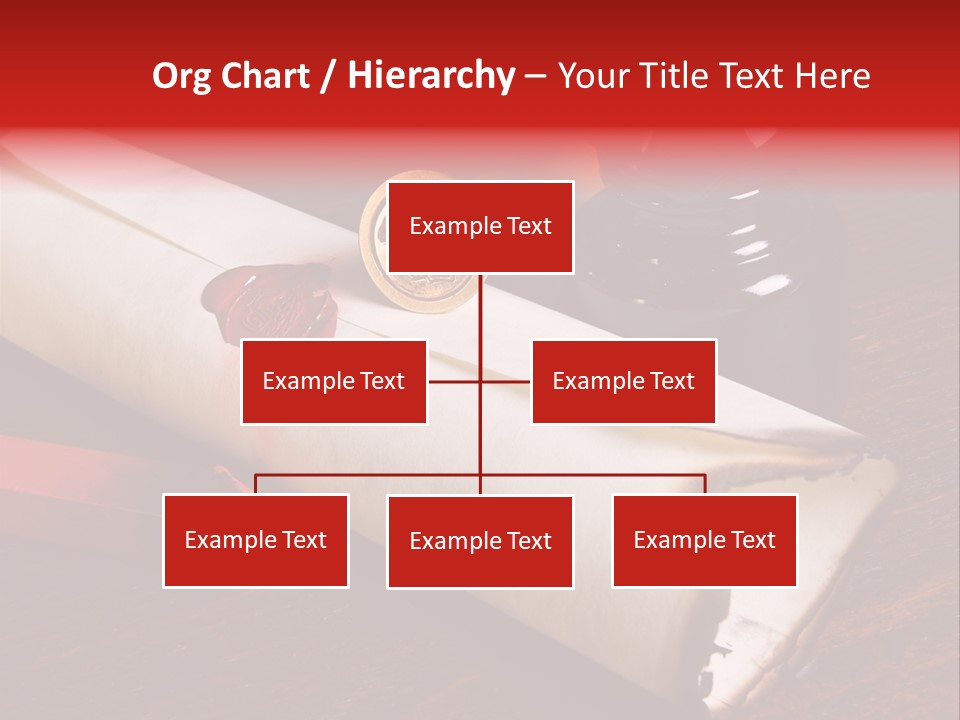 Org Chart / Hierarchy – Your Title Text Here

Example Text

Example Text

Example Text

Example Text

Example Text

Example Text